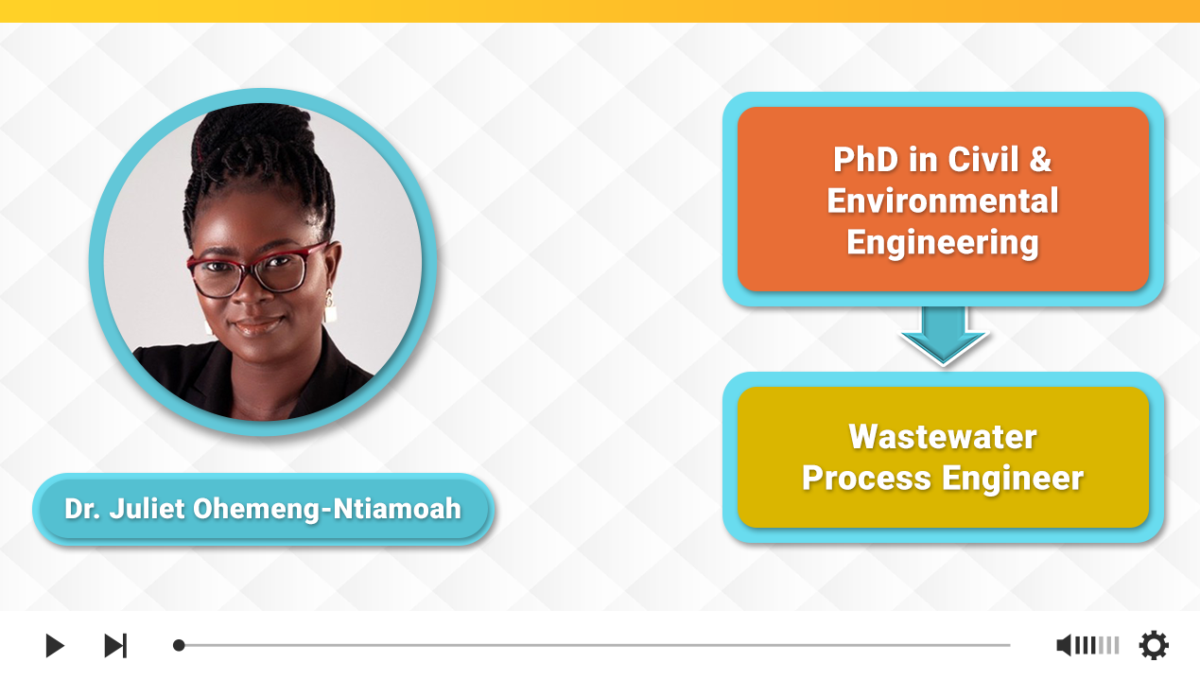 Dr. Juliet Ohemeng-Ntiamoah

PhD in Civil & Environmental Engineering

Wastewater Process Engineer